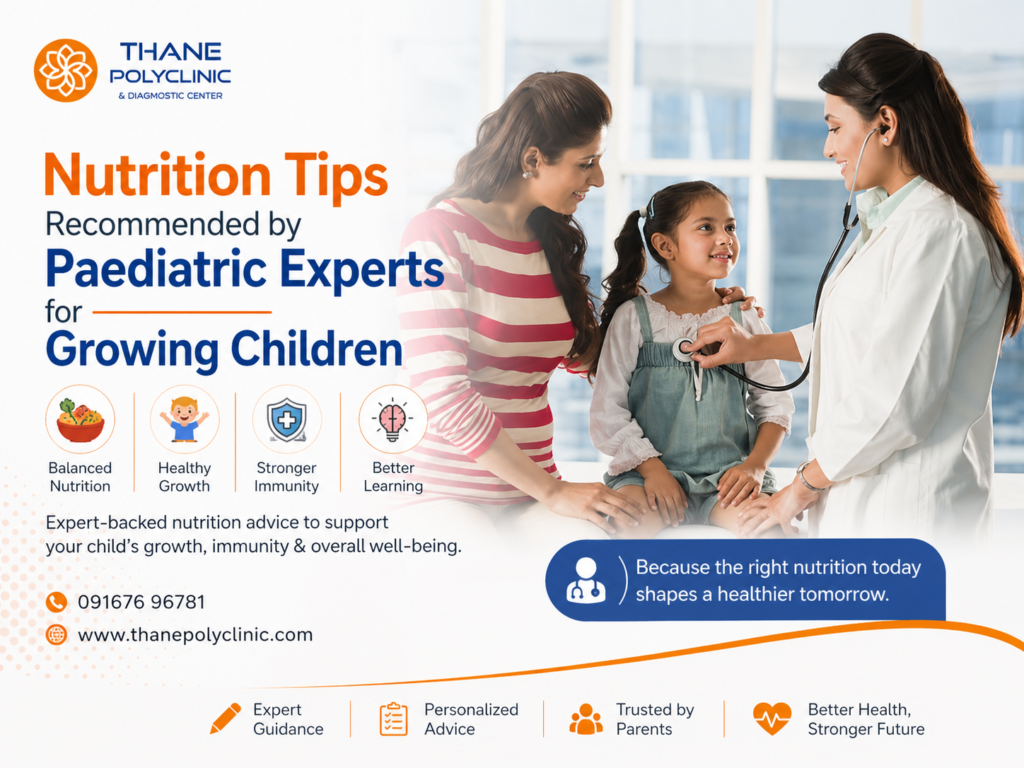 THANE POLYCLINIC
& DIAGMOSTIC CENTER

Nutrition Tips
Recommended by
Paediatric Experts
for
Growing Children

Balanced Nutrition
Healthy Growth
Stronger Immunity
Better Learning

Expert-backed nutrition advice to support your child's growth, immunity & overall well-being.

091676 96781
www.thanepolyclinic.com

Because the right nutrition today shapes a healthier tomorrow.

Expert Guidance
Personalized Advice
Trusted by Parents
Better Health, Stronger Future